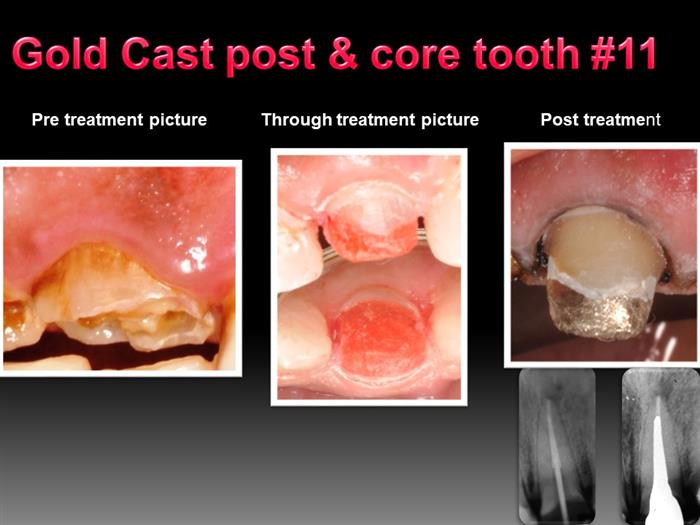 Gold Cast post & core tooth #11

Pre treatment picture

Through treatment picture

Post treatment